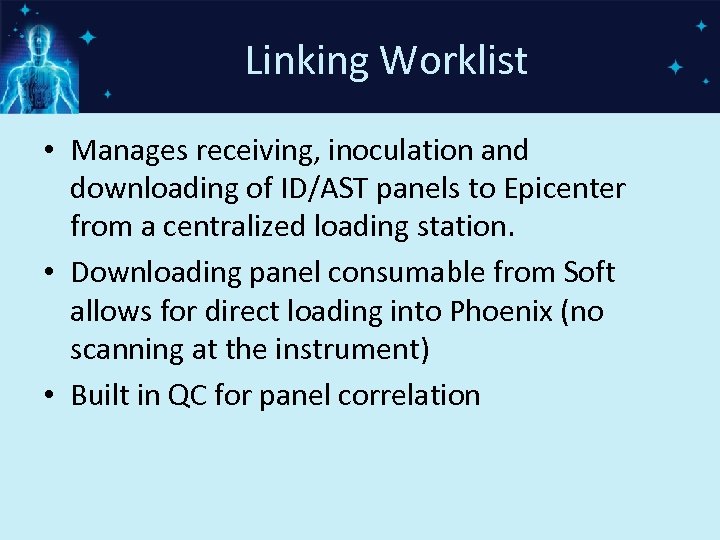 Linking Worklist

• Manages receiving, inoculation and downloading of ID/AST panels to Epicenter from a centralized loading station.

• Downloading panel consumable from Soft allows for direct loading into Phoenix (no scanning at the instrument)

• Built in QC for panel correlation